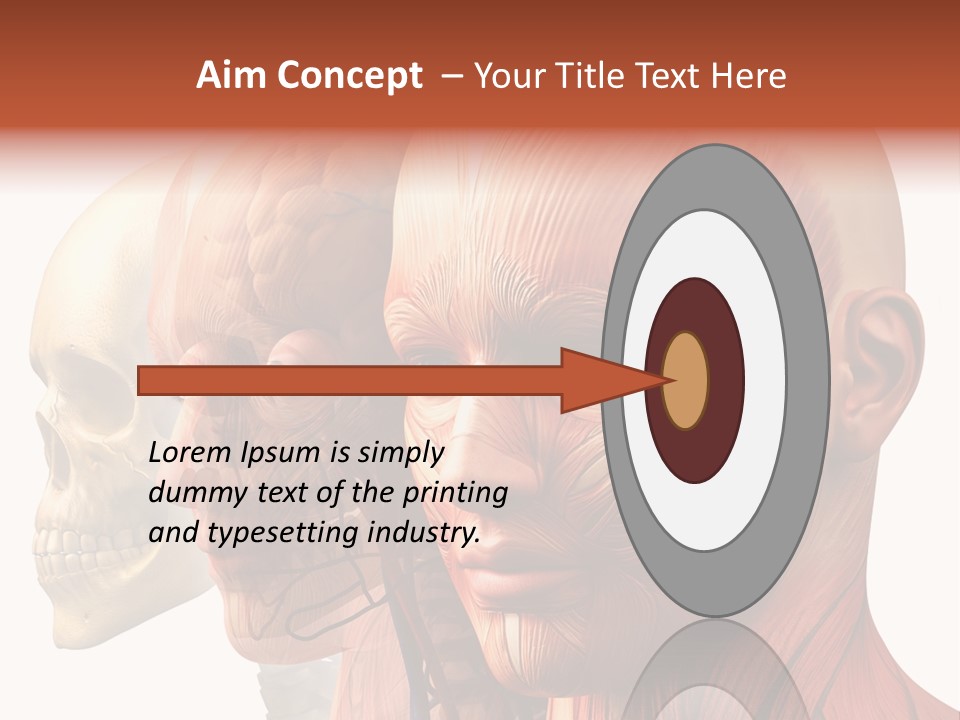 Aim Concept – Your Title Text Here

Lorem Ipsum is simply dummy text of the printing and typesetting industry.